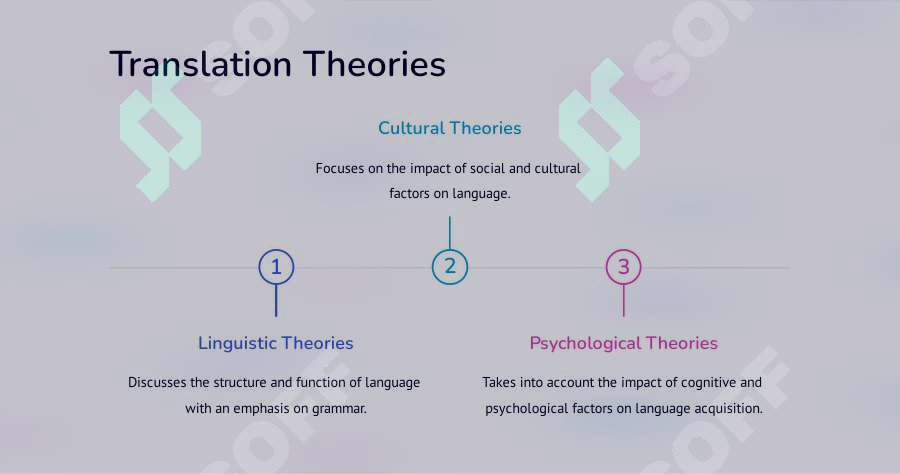 Translation Theories

Cultural Theories

Focuses on the impact of social and cultural factors on language.

1

2

3

Linguistic Theories

Discusses the structure and function of language with an emphasis on grammar.

Psychological Theories

Takes into account the impact of cognitive and psychological factors on language acquisition.